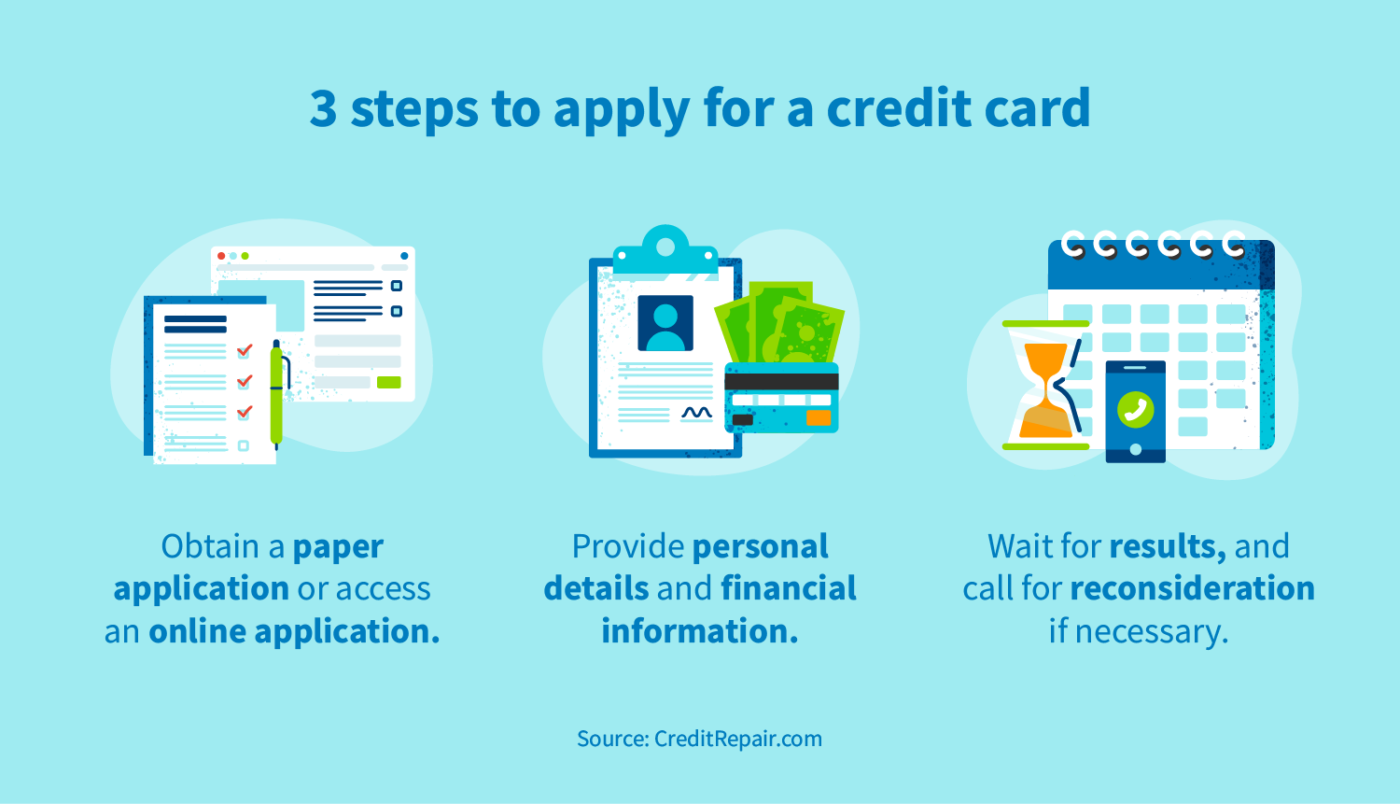 3 steps to apply for a credit card

Obtain a paper application or access an online application.

Provide personal details and financial information.

Wait for results, and call for reconsideration if necessary.

Source: CreditRepair.com